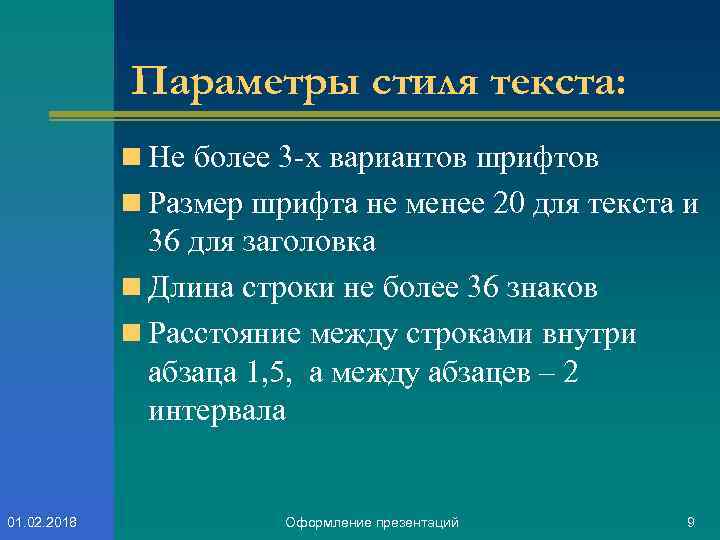 Параметры стиля текста:

Не более 3-х вариантов шрифтов

Размер шрифта не менее 20 для текста и 36 для заголовка

Длина строки не более 36 знаков

Расстояние между строками внутри абзаца 1,5, а между абзацев – 2 интервала

01.02.2018

Оформление презентаций

9